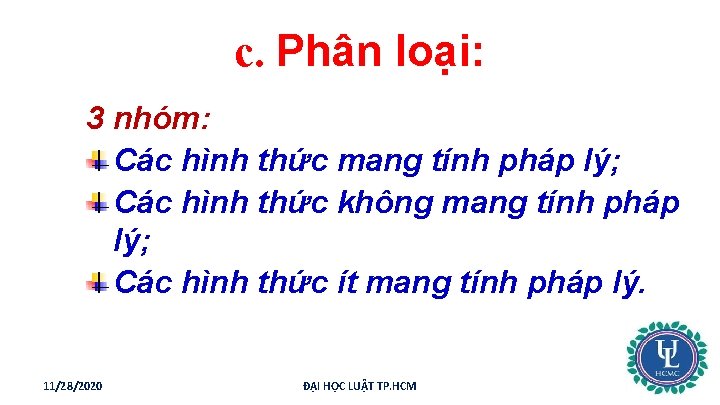 c. Phân loại:

3 nhóm:

Các hình thức mang tính pháp lý;

Các hình thức không mang tính pháp lý;

Các hình thức ít mang tính pháp lý.

11/28/2020

ĐẠI HỌC LUẬT TP.HCM

UL

HCMC